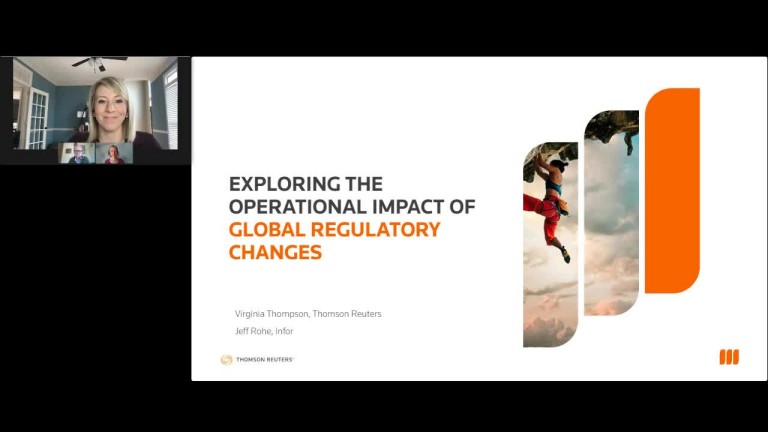 EXPLORING THE OPERATIONAL IMPACT OF GLOBAL REGULATORY CHANGES

Virginia Thompson, Thomson Reuters

Jeff Rohe, Infor

THOMSON REUTERS